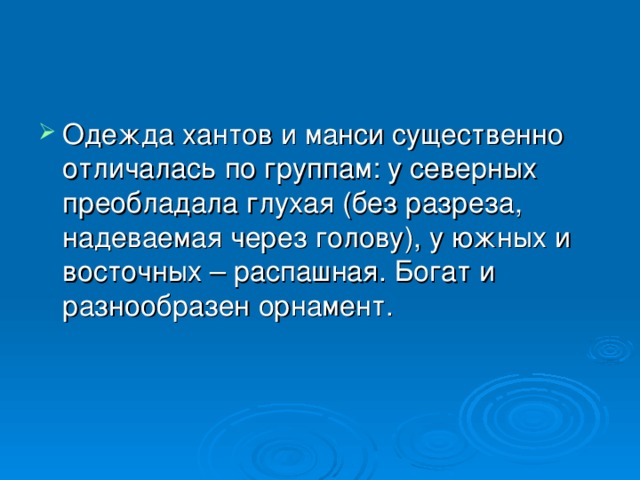 Одежда хантов и манси существенно отличалась по группам: у северных преобладала глухая (без разреза, надеваемая через голову), у южных и восточных – распашная. Богат и разнообразен орнамент.